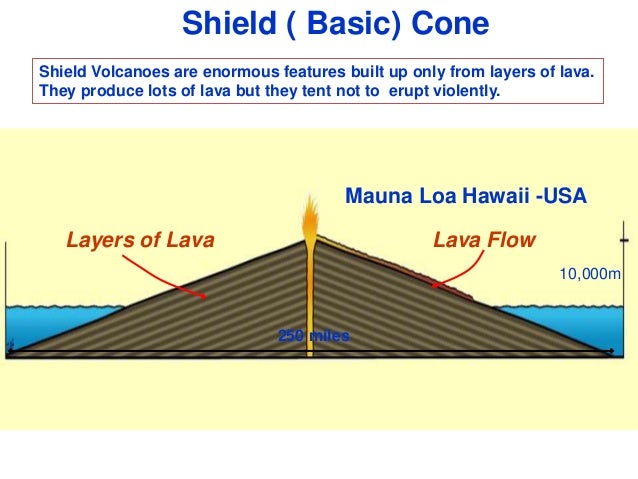 Shield ( Basic) Cone

Shield Volcanoes are enormous features built up only from layers of lava. They produce lots of lava but they tent not to erupt violently.

Mauna Loa Hawaii -USA

Layers of Lava

Lava Flow

10,000m

250 miles